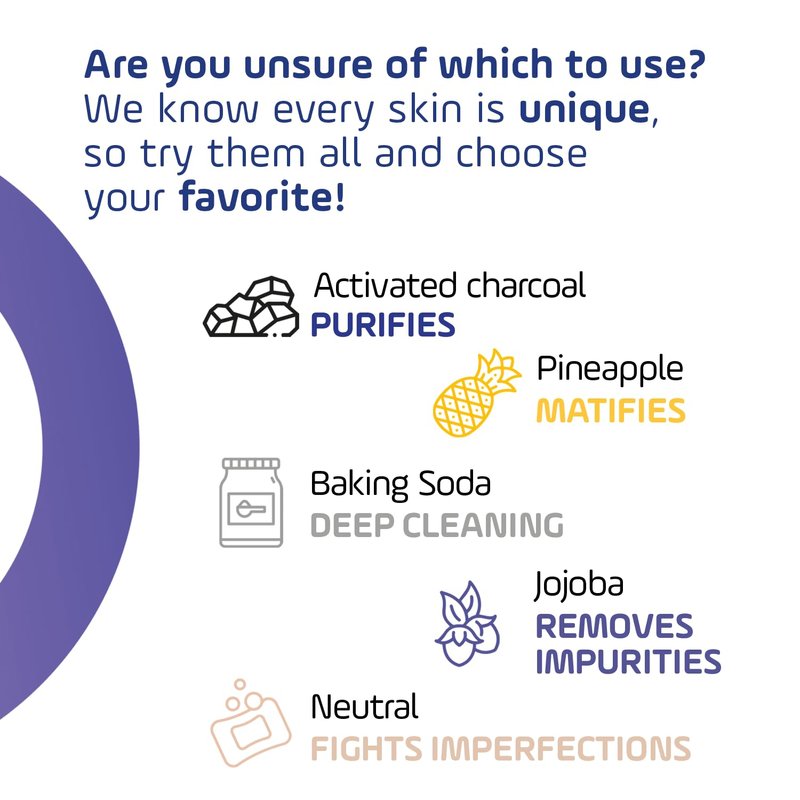 Are you unsure of which to use?
We know every skin is unique, so try them all and choose your favorite!

Activated charcoal
PURIFIES

Pineapple
MATIFIES

Baking Soda
DEEP CLEANING

Jojoba
REMOVES IMPURITIES

Neutral
FIGHTS IMPERFECTIONS